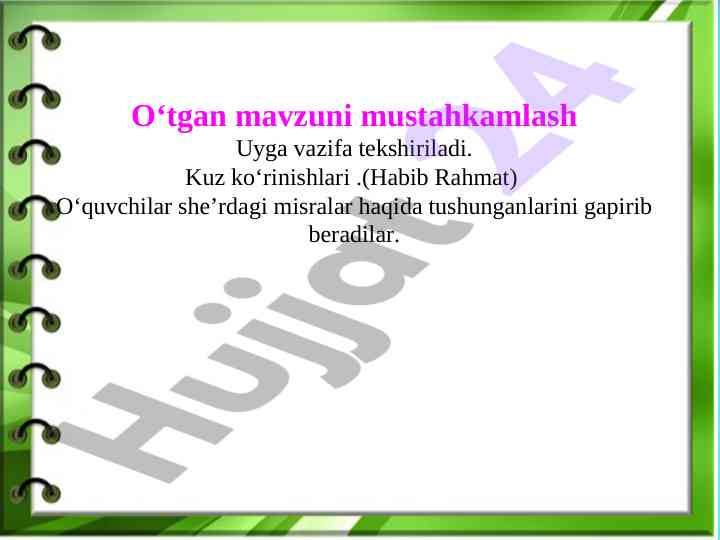 O‘tgan mavzuni mustahkamlash
Uyga vazifa tekshiriladi.
Kuz ko‘rinishlari .(Habib Rahmat)
O‘quvchilar she’rdagi misralar haqida tushunganlarini gapirib beradilar.

Hujjat24